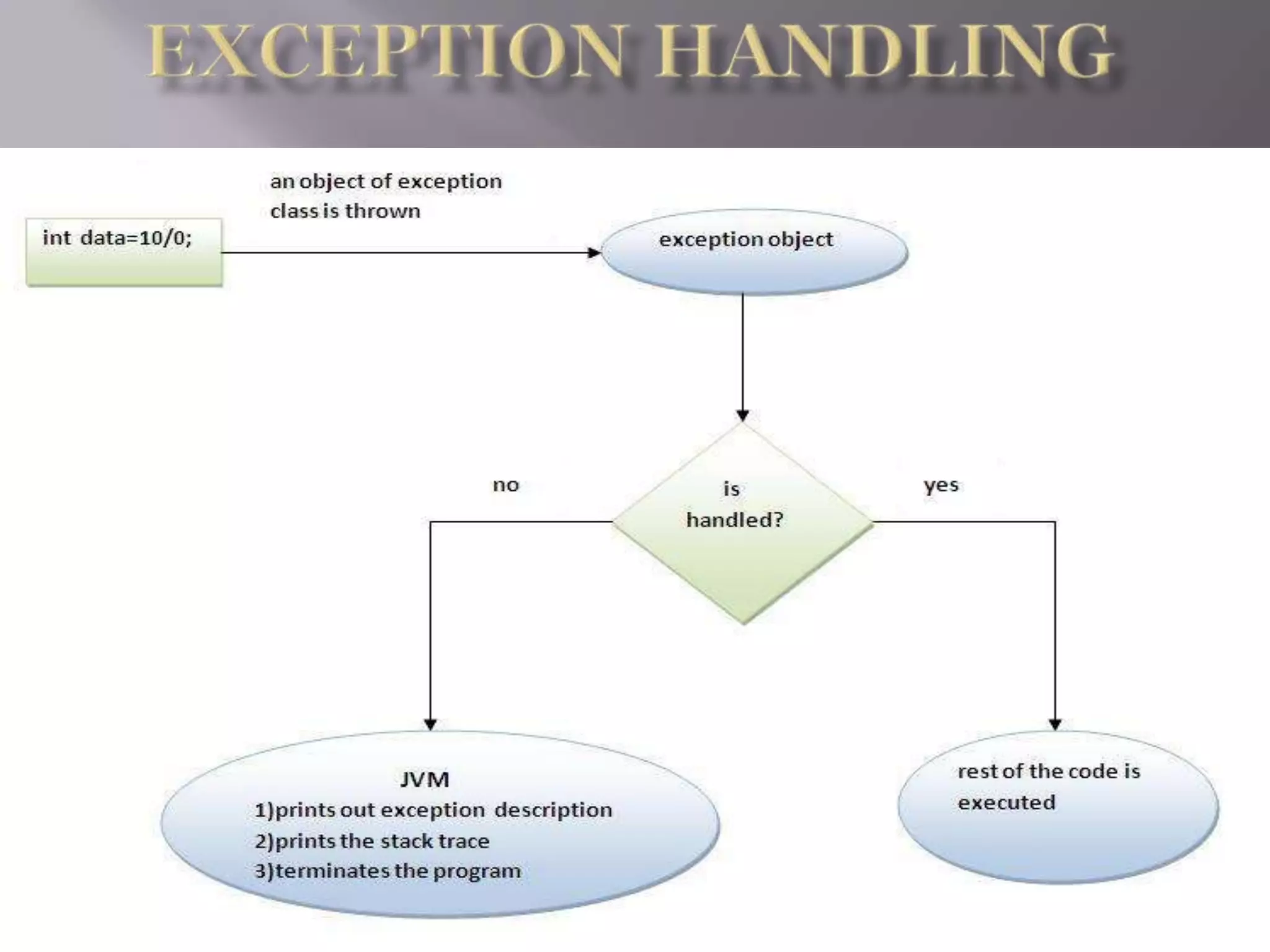 EXCEPTION HANDLING

an object of exception class is thrown

int data=10/0;

exception object

no

is handled?

yes

JVM
1)prints out exception description
2)prints the stack trace
3)terminates the program

rest of the code is executed